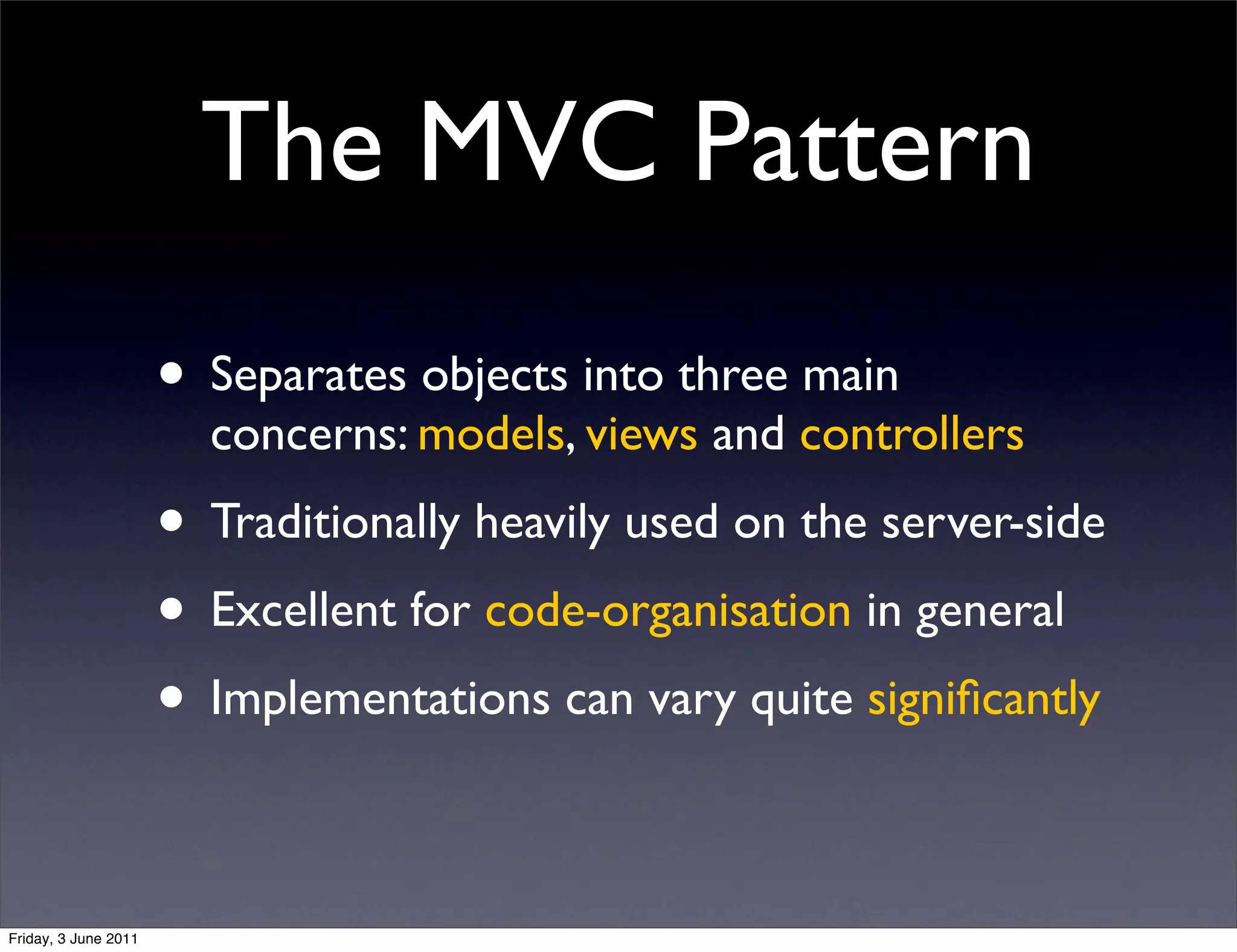 The MVC Pattern

• Separates objects into three main concerns: models, views and controllers

• Traditionally heavily used on the server-side

• Excellent for code-organisation in general

• Implementations can vary quite significantly

Friday, 3 June 2011